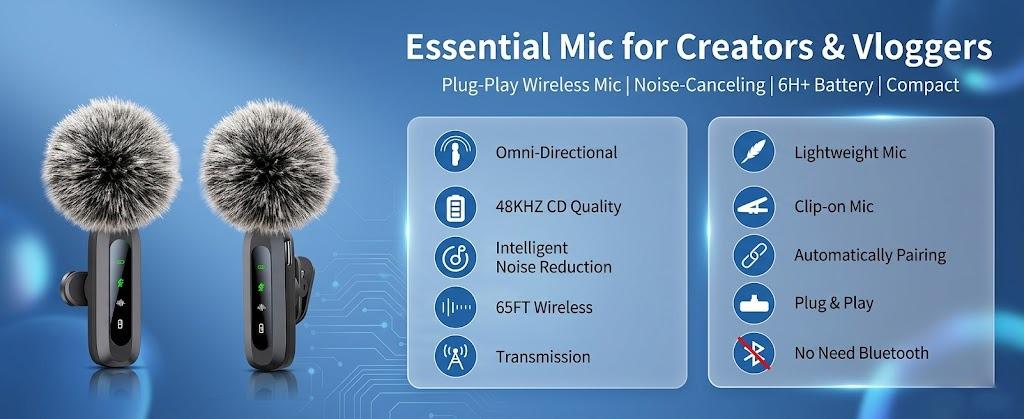 Essential Mic for Creators & Vloggers

Plug-Play Wireless Mic | Noise-Canceling | 6H+ Battery | Compact

Omni-Directional

48KHZ CD Quality

Intelligent Noise Reduction

65FT Wireless

Transmission

Lightweight Mic

Clip-on Mic

Automatically Pairing

Plug & Play

No Need Bluetooth